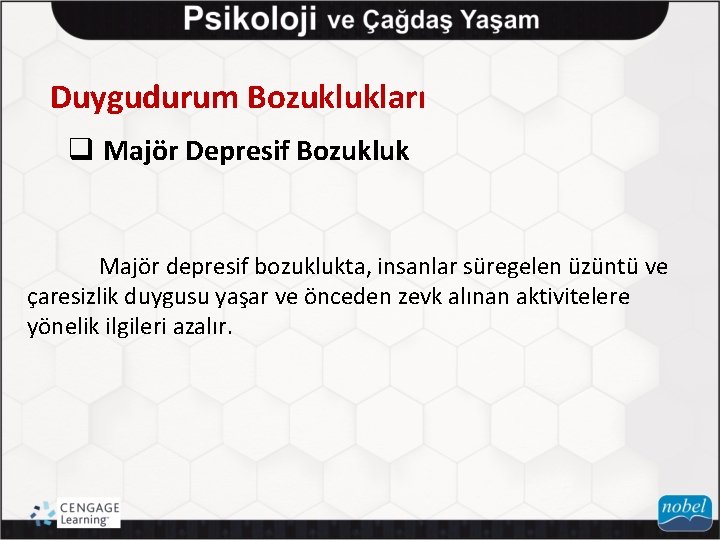 Psikoloji ve Çağdaş Yaşam

Duygudurum Bozuklukları

❑ Majör Depresif Bozukluk

Majör depresif bozuklukta, insanlar süregelen üzüntü ve çaresizlik duygusu yaşar ve önceden zevk alınan aktivitelere yönelik ilgileri azalır.

CENGAGE Learning

nobel